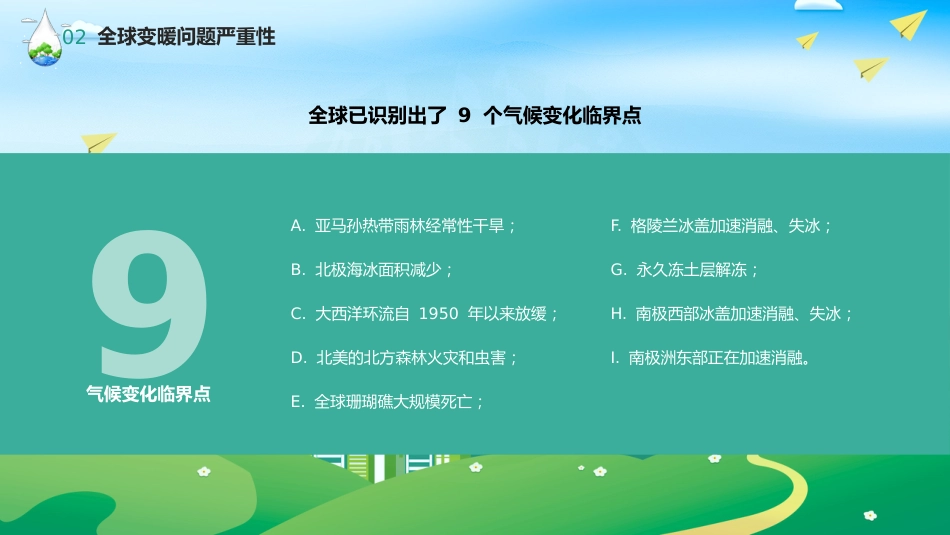 02 全球变暖问题严重性

全球已识别出了 9 个气候变化临界点

9
气候变化临界点

A. 亚马孙热带雨林经常性干旱；

B. 北极海冰面积减少；

C. 大西洋环流自 1950 年以来放缓；

D. 北美的北方森林火灾和虫害；

E. 全球珊瑚礁大规模死亡；

F. 格陵兰冰盖加速消融、失冰；

G. 永久冻土层解冻；

H. 南极西部冰盖加速消融、失冰；

I. 南极洲东部正在加速消融。